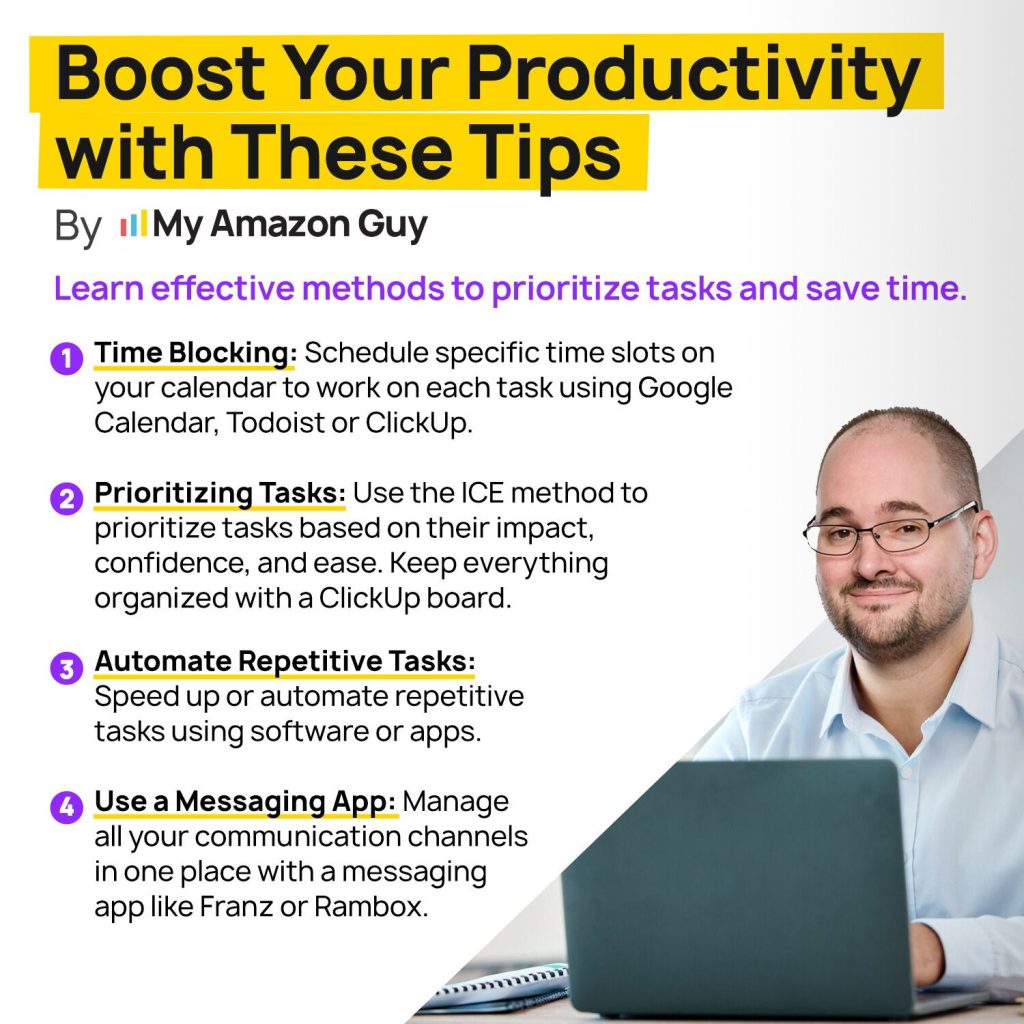 Boost Your Productivity with These Tips

By My Amazon Guy

Learn effective methods to prioritize tasks and save time.

1 Time Blocking: Schedule specific time slots on your calendar to work on each task using Google Calendar, Todoist or ClickUp.

2 Prioritizing Tasks: Use the ICE method to prioritize tasks based on their impact, confidence, and ease. Keep everything organized with a ClickUp board.

3 Automate Repetitive Tasks: Speed up or automate repetitive tasks using software or apps.

4 Use a Messaging App: Manage all your communication channels in one place with a messaging app like Franz or Rambox.